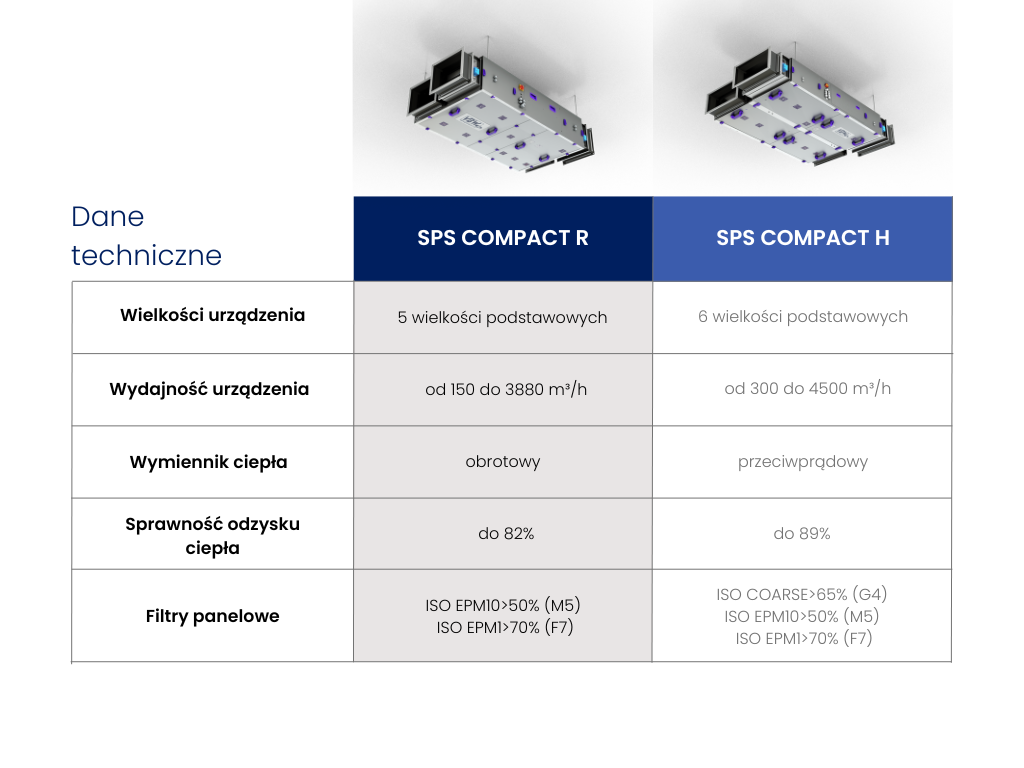 | Dane techniczne | SPS COMPACT R | SPS COMPACT H |
|---|---|---|
| Wielkości urządzenia | 5 wielkości podstawowych | 6 wielkości podstawowych |
| Wydajność urządzenia | od 150 do 3880 m³/h | od 300 do 4500 m³/h |
| Wymiennik ciepła | obrotowy | przeciwprądowy |
| Sprawność odzysku ciepła | do 82% | do 89% |
| Filtry panelowe | ISO EPM10>50% (M5) ISO EPM1>70% (F7) | ISO COARSE>65% (G4) ISO EPM10>50% (M5) ISO EPM1>70% (F7) |